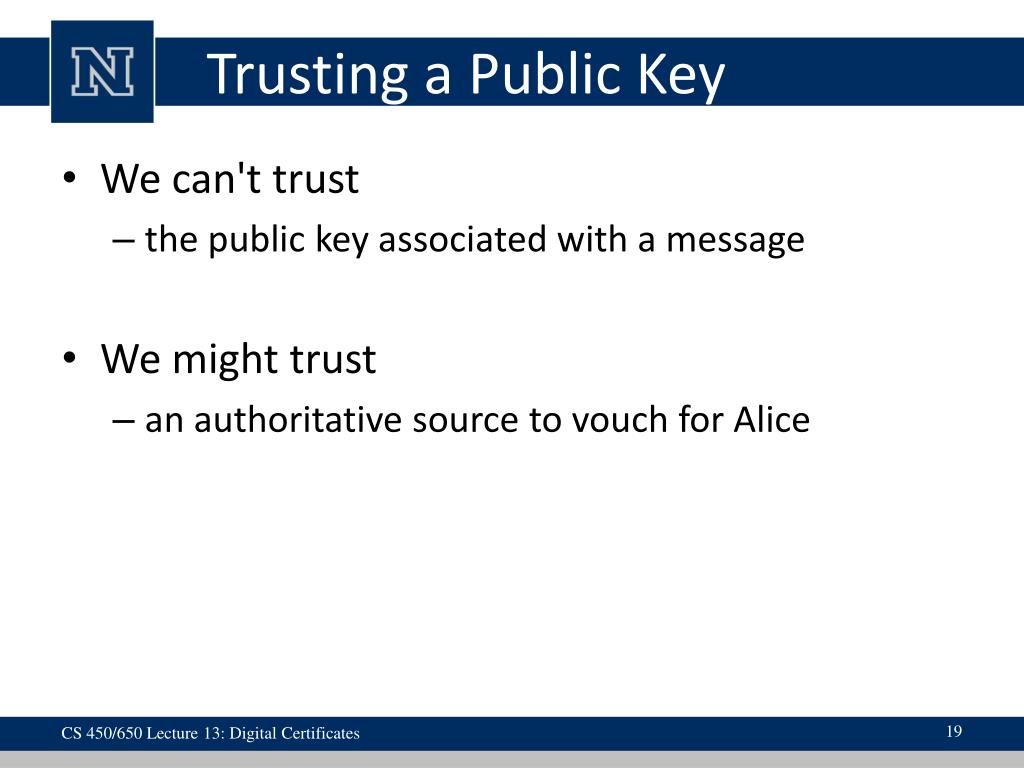 N

Trusting a Public Key

• We can't trust
– the public key associated with a message

• We might trust
– an authoritative source to vouch for Alice

CS 450/650 Lecture 13: Digital Certificates

19